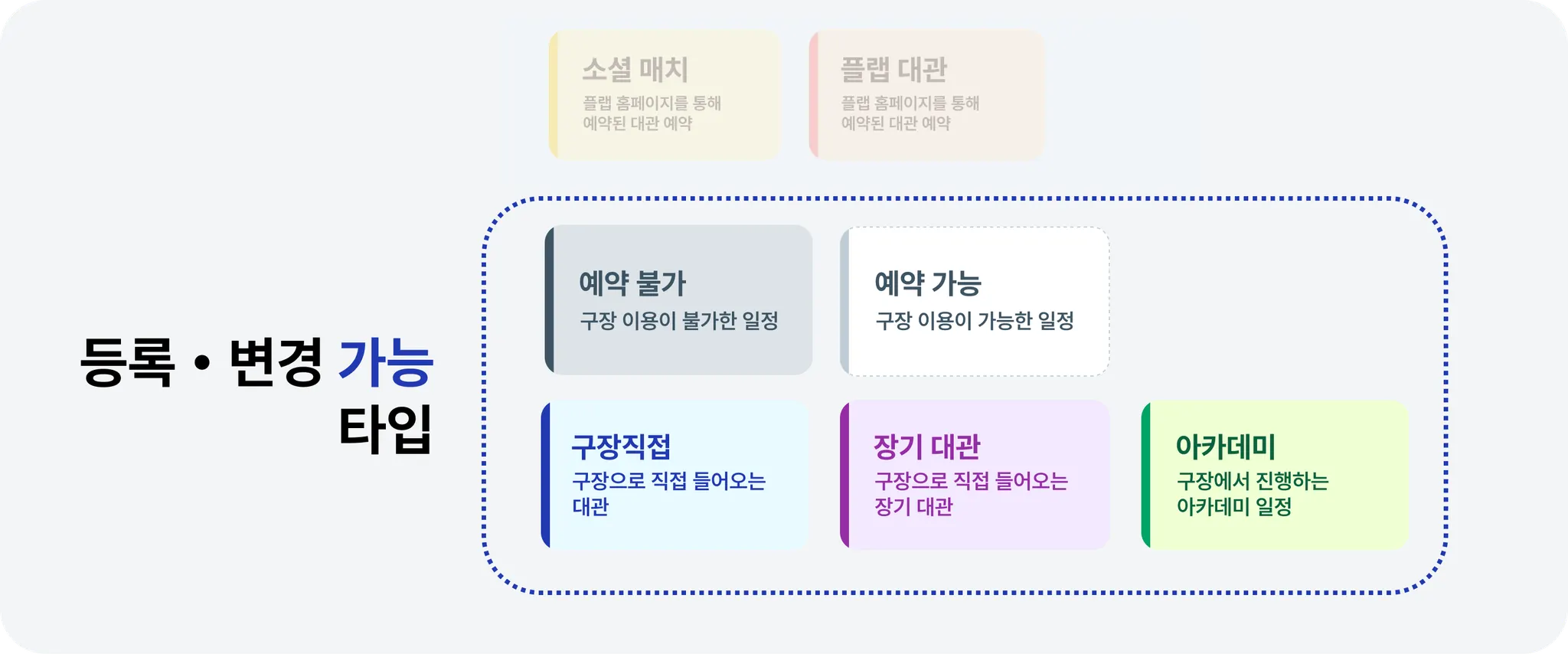 소셜 매치
플랩 홈페이지를 통해 예약된 대관 예약

플랩 대관
플랩 홈페이지를 통해 예약된 대관 예약

등록 • 변경 가능 타입

예약 불가
구장 이용이 불가한 일정

예약 가능
구장 이용이 가능한 일정

구장직접
구장으로 직접 들어오는 대관

장기 대관
구장으로 직접 들어오는 장기 대관

아카데미
구장에서 진행하는 아카데미 일정